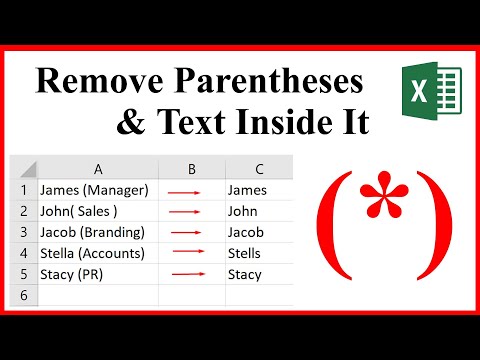 Remove Parentheses
& Text Inside It

X

|   | A | B | C |
|---|---|---|---|
| 1 | James (Manager) | → | James |
| 2 | John( Sales ) | → | John |
| 3 | Jacob (Branding) | → | Jacob |
| 4 | Stella (Accounts) | → | Stells |
| 5 | Stacy (PR) | → | Stacy |
| 6 | | | |

(*)